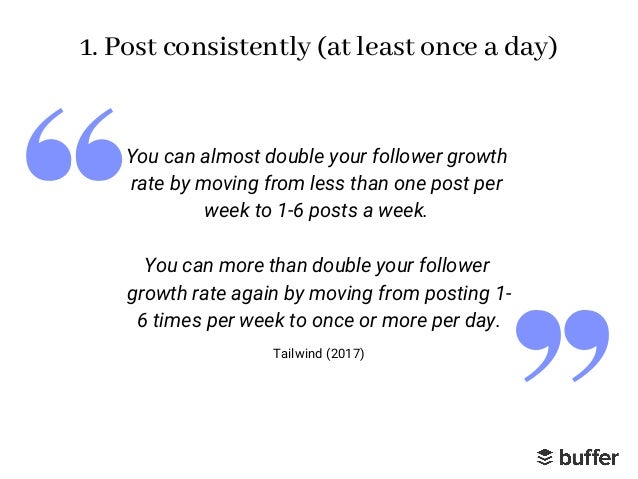 1. Post consistently (at least once a day)

You can almost double your follower growth rate by moving from less than one post per week to 1-6 posts a week.

You can more than double your follower growth rate again by moving from posting 1-6 times per week to once or more per day.

Tailwind (2017)

buffer